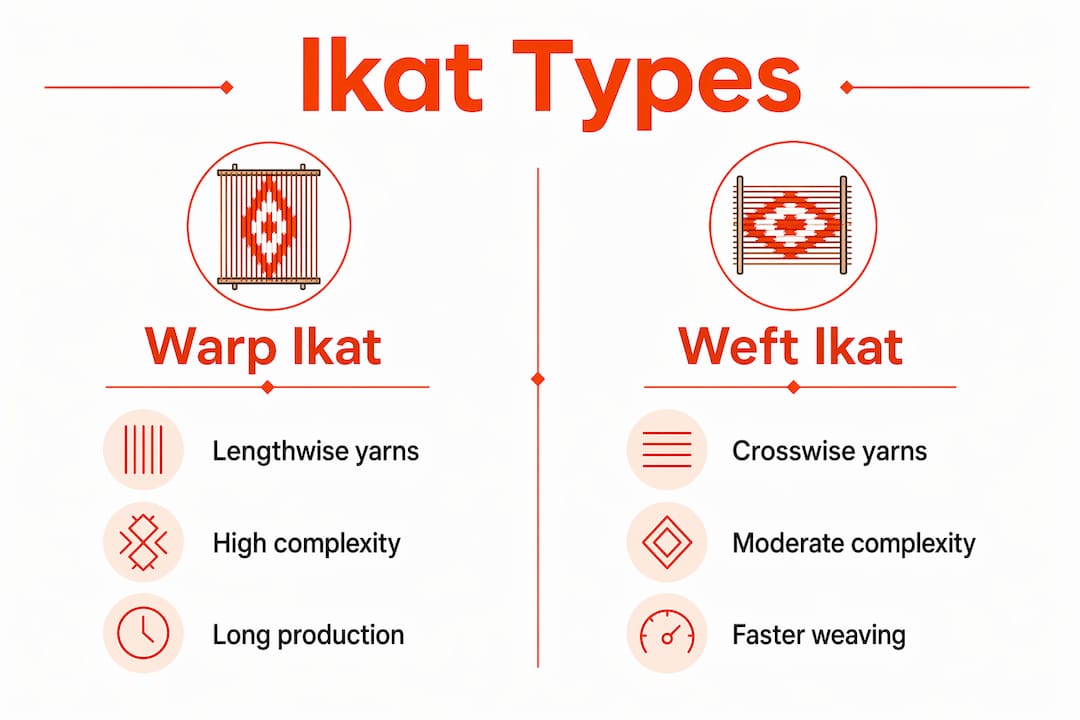 Ikat Types

Warp Ikat

Lengthwise yarns

High complexity

Long production

Weft Ikat

Crosswise yarns

Moderate complexity

Faster weaving